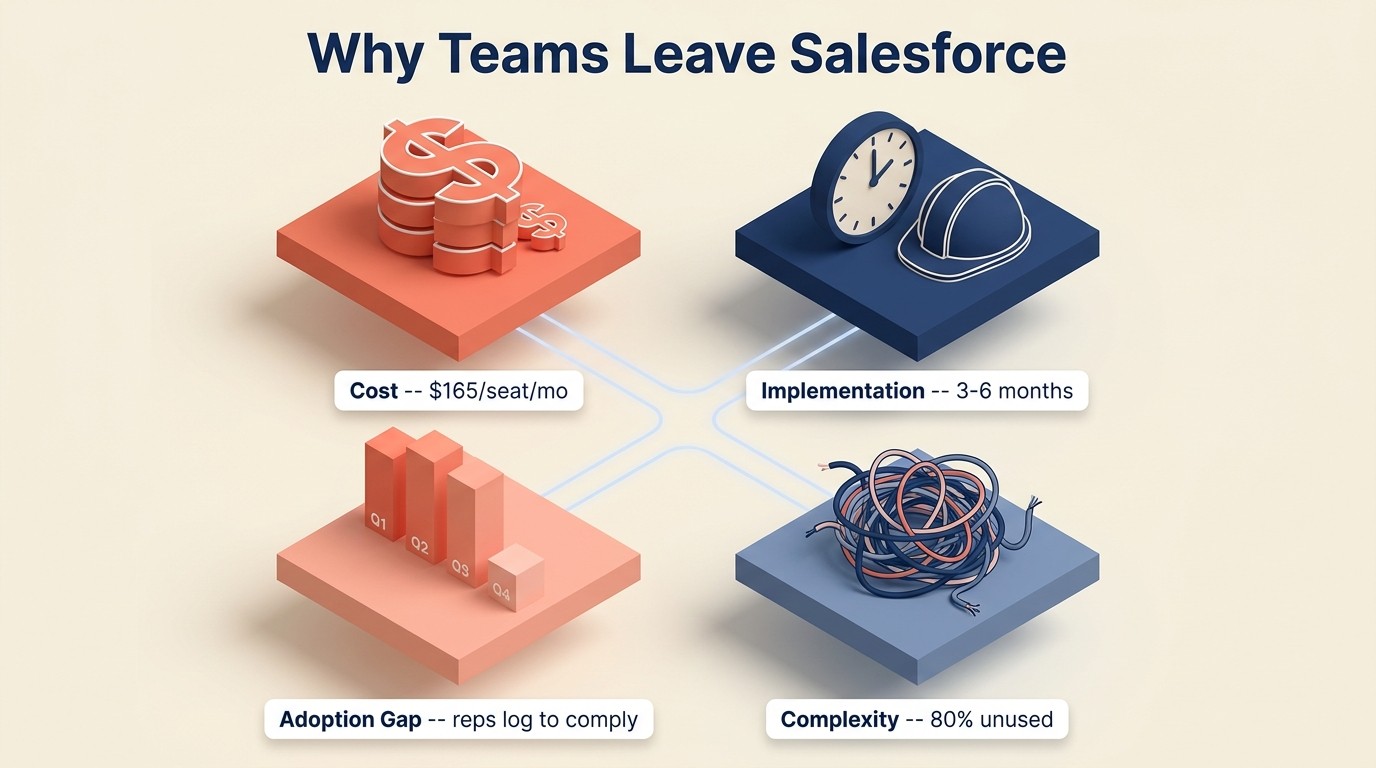 Why Teams Leave Salesforce

Cost -- \$165/seat/mo

Implementation -- 3-6 months

Q1
Q2
Q3
Q4

Adoption Gap -- reps log to comply

Complexity -- 80% unused